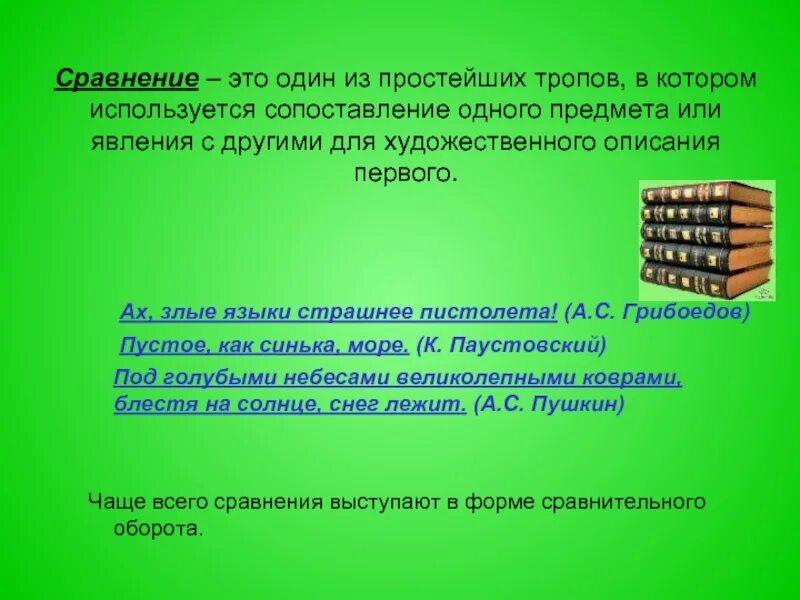 Сравнение – это один из простейших тропов, в котором используется сопоставление одного предмета или явления с другими для художественного описания первого.

Ах, злые языки страшнее пистолета! (А.С. Грибоедов)

Пустое, как синька, море. (К. Паустовский)

Под голубыми небесами великолепными коврами, блестя на солнце, снег лежит. (А.С. Пушкин)

Чаще всего сравнения выступают в форме сравнительного оборота.